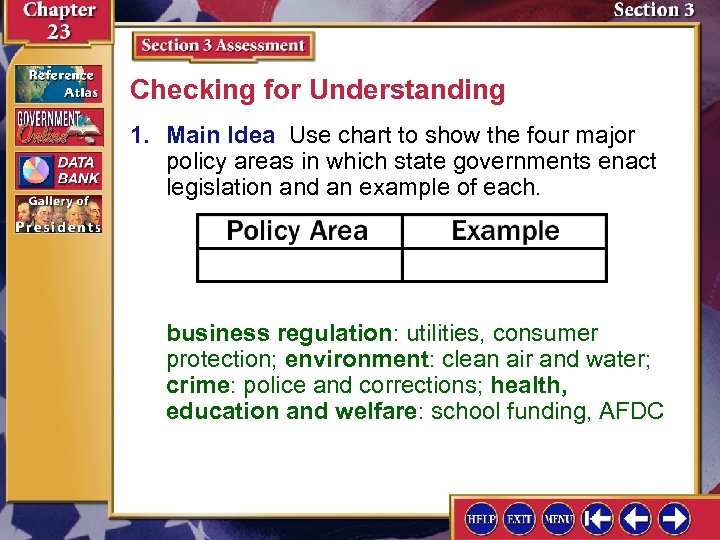 Chapter 23

Section 3

Reference Atlas

GOVERNMENT Online

DATA BANK

Gallery of Presidents

Section 3 Assessment

Checking for Understanding

1. Main Idea Use chart to show the four major policy areas in which state governments enact legislation and an example of each.

| Policy Area | Example |
|---|---|
| | |

business regulation: utilities, consumer protection; environment: clean air and water; crime: police and corrections; health, education and welfare: school funding, AFDC

HELP EXIT MENU